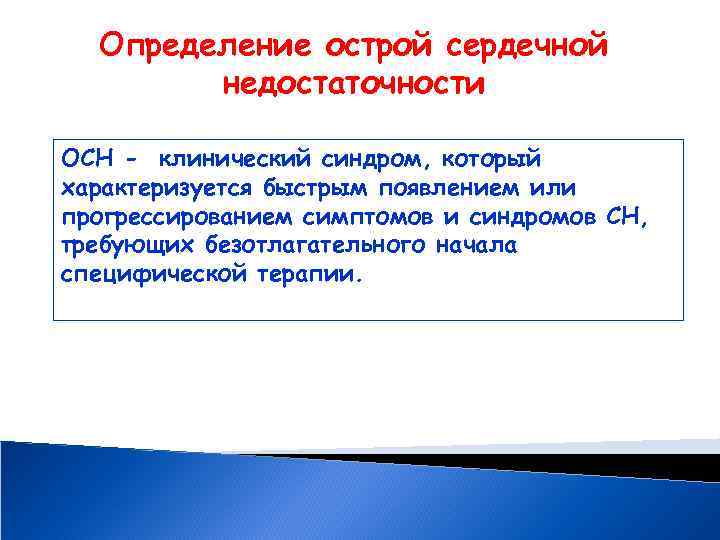 Определение острой сердечной недостаточности

ОСН - клинический синдром, который характеризуется быстрым появлением или прогрессированием симптомов и синдромов СН, требующих безотлагательного начала специфической терапии.